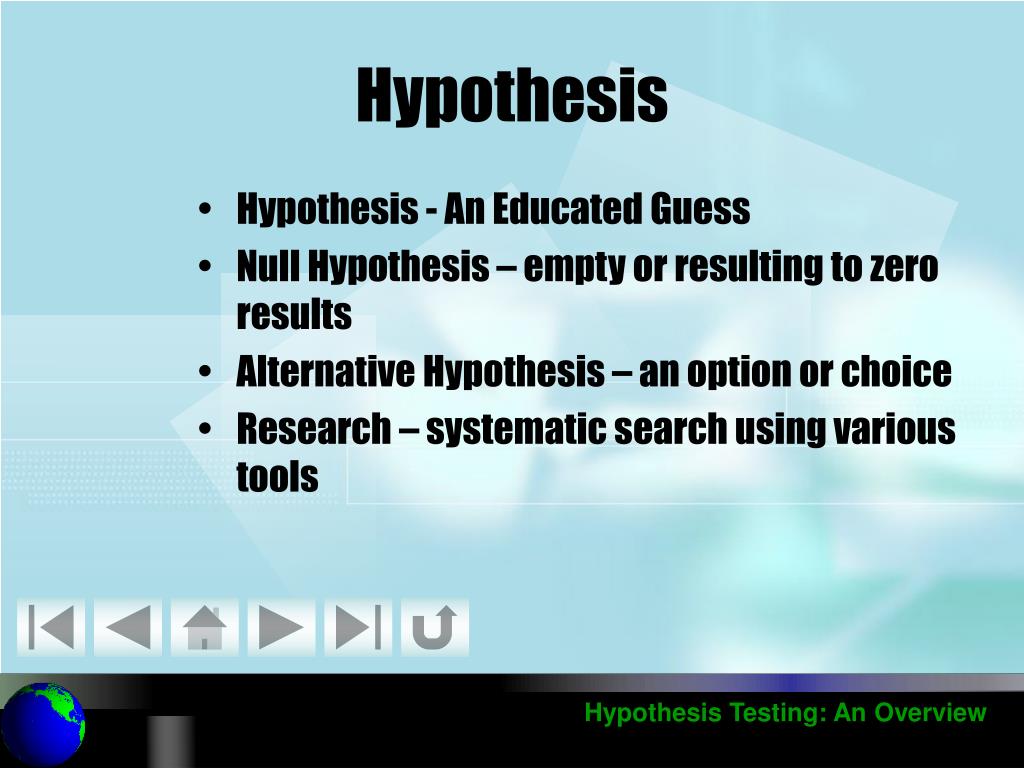 Hypothesis

• Hypothesis - An Educated Guess
• Null Hypothesis – empty or resulting to zero results
• Alternative Hypothesis – an option or choice
• Research – systematic search using various tools

Hypothesis Testing: An Overview